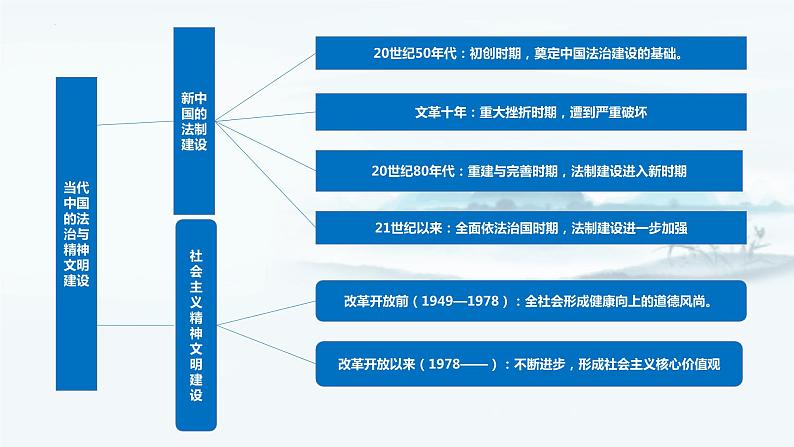 当代中国的法治与精神文明建设

新中国的法制建设

20世纪50年代：初创时期，奠定中国法治建设的基础。

文革十年：重大挫折时期，遭到严重破坏

20世纪80年代：重建与完善时期，法制建设进入新时期

21世纪以来：全面依法治国时期，法制建设进一步加强

社会主义精神文明建设

改革开放前（1949—1978）：全社会形成健康向上的道德风尚。

改革开放以来（1978——）：不断进步，形成社会主义核心价值观